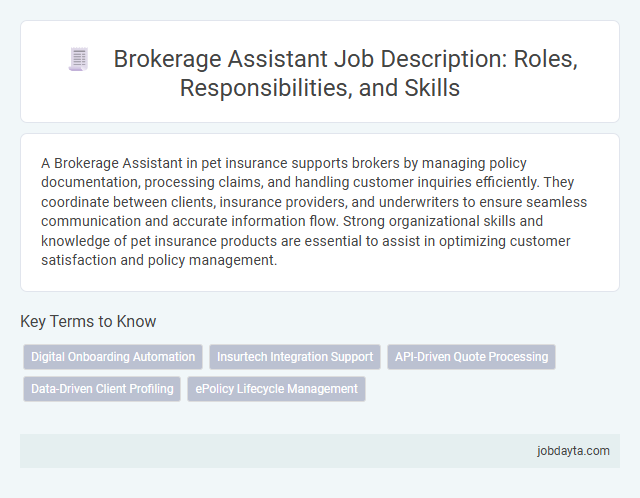 Brokerage Assistant Job Description: Roles, Responsibilities, and Skills

A Brokerage Assistant in pet insurance supports brokers by managing policy documentation, processing claims, and handling customer inquiries efficiently. They coordinate between clients, insurance providers, and underwriters to ensure seamless communication and accurate information flow. Strong organizational skills and knowledge of pet insurance products are essential to assist in optimizing customer satisfaction and policy management.

Key Terms to Know

Digital Onboarding Automation

Insurtech Integration Support

API-Driven Quote Processing

Data-Driven Client Profiling

ePolicy Lifecycle Management

jobdayta.com